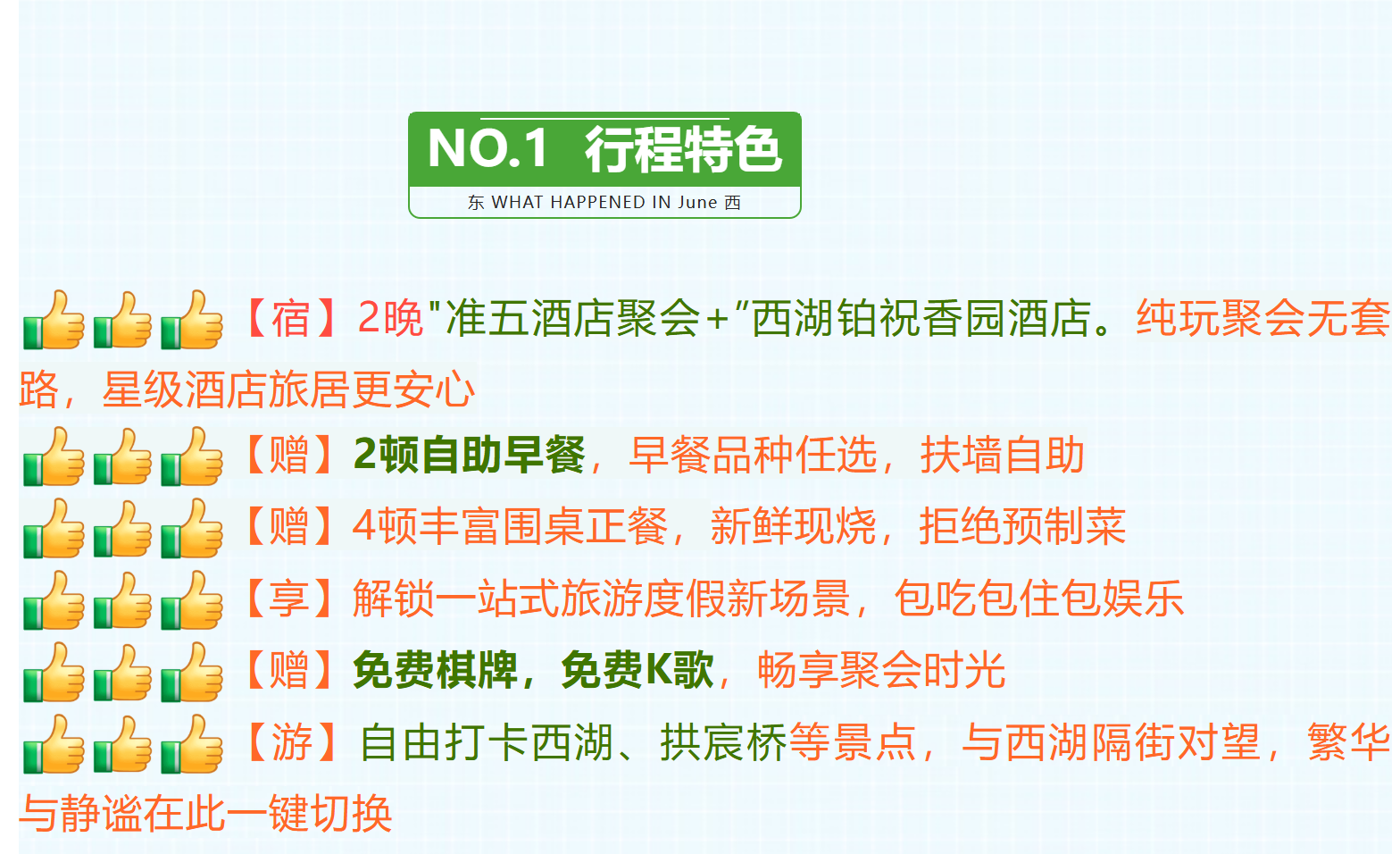 NO.1 行程特色
东 WHAT HAPPENED IN June 西

👍👍👍【宿】2晚"准五酒店聚会+"西湖铂祝香园酒店。纯玩聚会无套路，星级酒店旅居更安心

👍👍👍【赠】2顿自助早餐，早餐品种任选，扶墙自助

👍👍👍【赠】4顿丰富围桌正餐，新鲜现烧，拒绝预制菜

👍👍👍【享】解锁一站式旅游度假新场景，包吃包住包娱乐

👍👍👍【赠】免费棋牌，免费K歌，畅享聚会时光

👍👍👍【游】自由打卡西湖、拱宸桥等景点，与西湖隔街对望，繁华与静谧在此一键切换